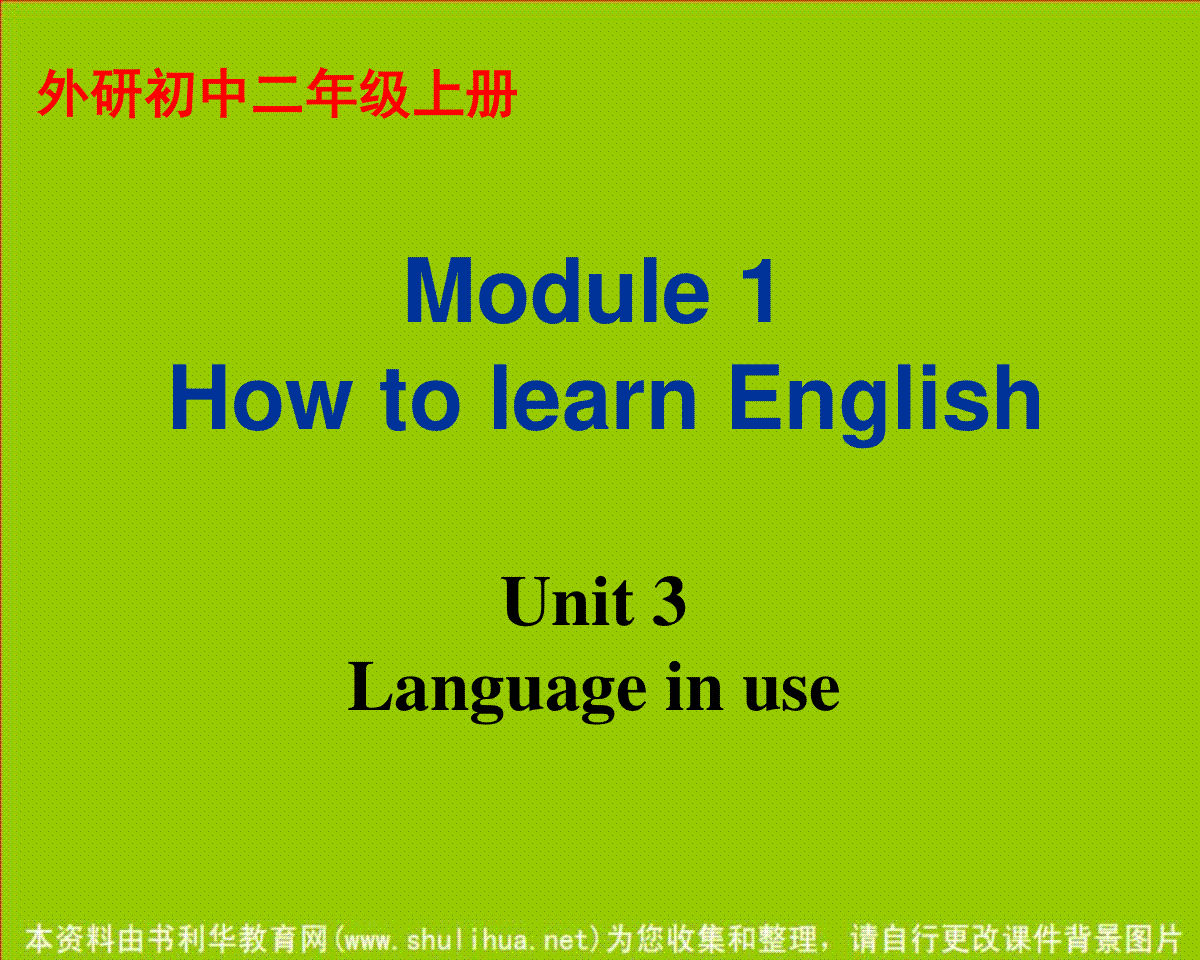 外研初中二年级上册

Module 1
How to learn English

Unit 3
Language in use

本资料由书利华教育网(www.shulihua.net)为您收集和整理，请自行更改课件背景图片